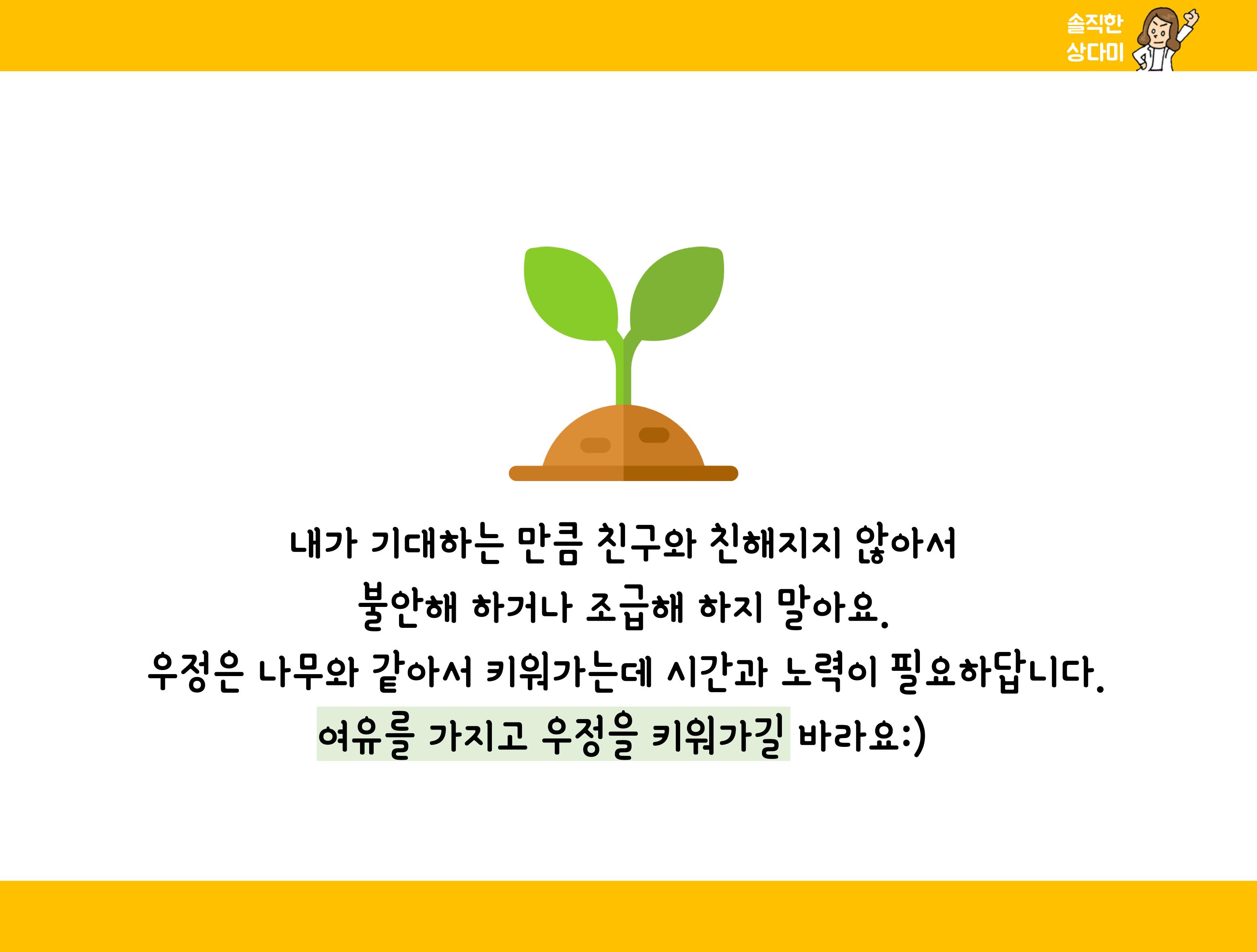 솔직한
상다미

내가 기대하는 만큼 친구와 친해지지 않아서
불안해 하거나 조급해 하지 말아요.
우정은 나무와 같아서 키워가는데 시간과 노력이 필요하답니다.
여유를 가지고 우정을 키워가길 바라요:)